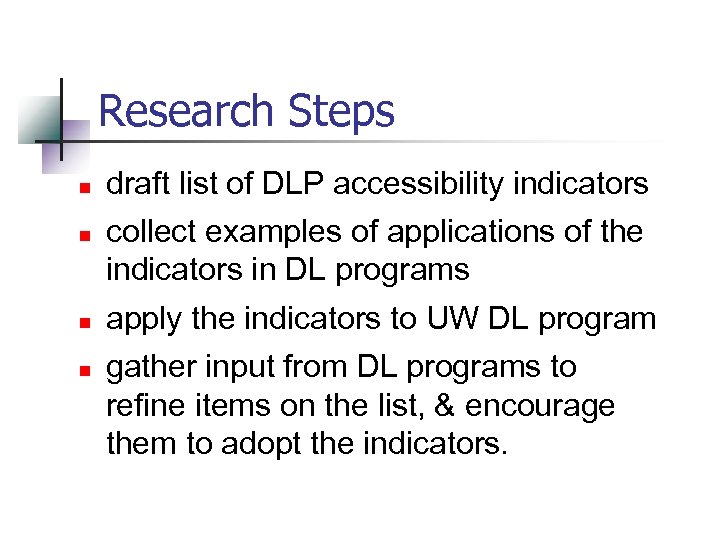 Research Steps

- draft list of DLP accessibility indicators
- collect examples of applications of the indicators in DL programs
- apply the indicators to UW DL program
- gather input from DL programs to refine items on the list, & encourage them to adopt the indicators.